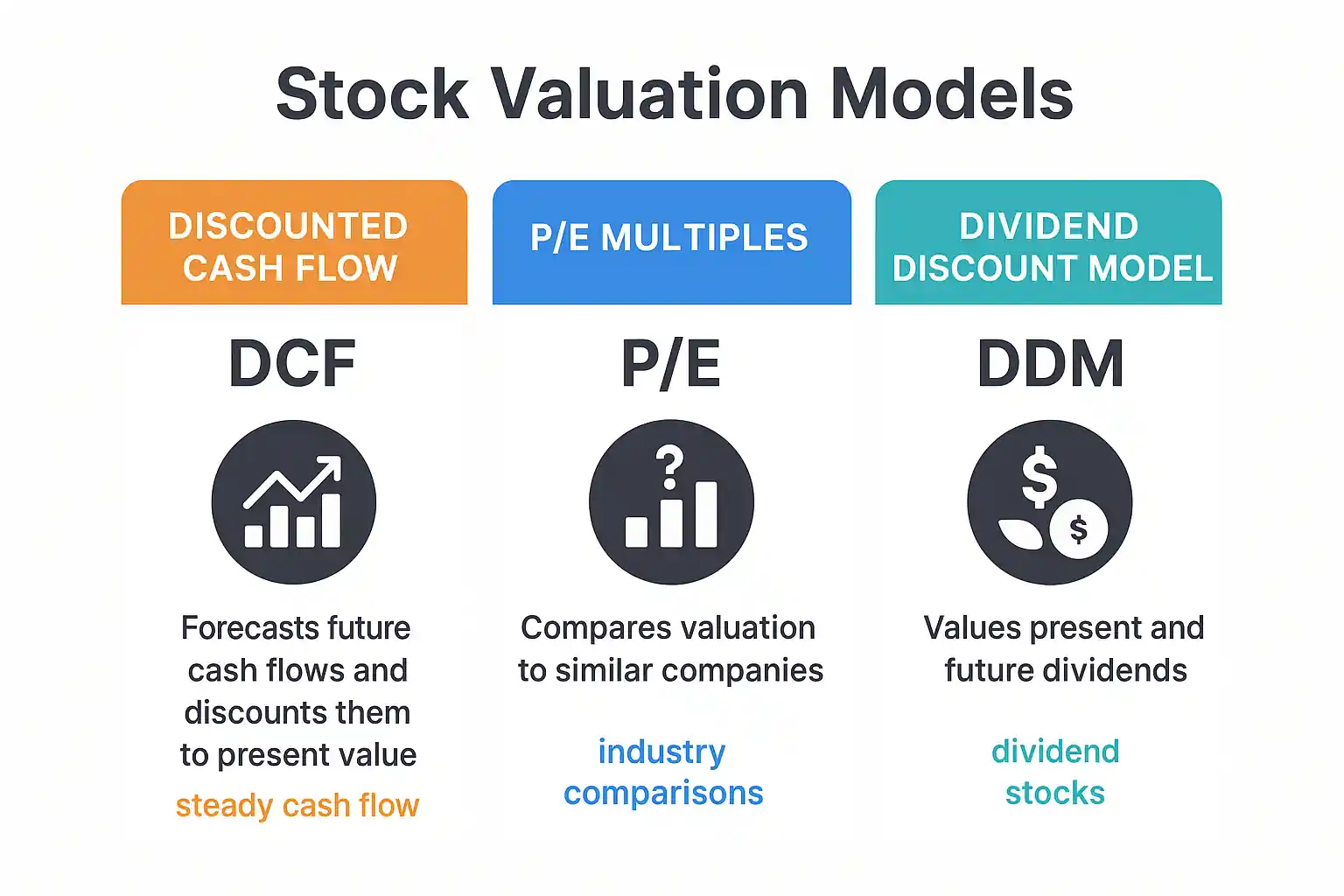 Stock Valuation Models

DISCOUNTED CASH FLOW

DCF

Forecasts future cash flows and discounts them to present value

steady cash flow

P/E MULTIPLES

P/E

?

Compares valuation to similar companies

industry comparisons

DIVIDEND DISCOUNT MODEL

DDM

$

$

Values present and future dividends

dividend stocks